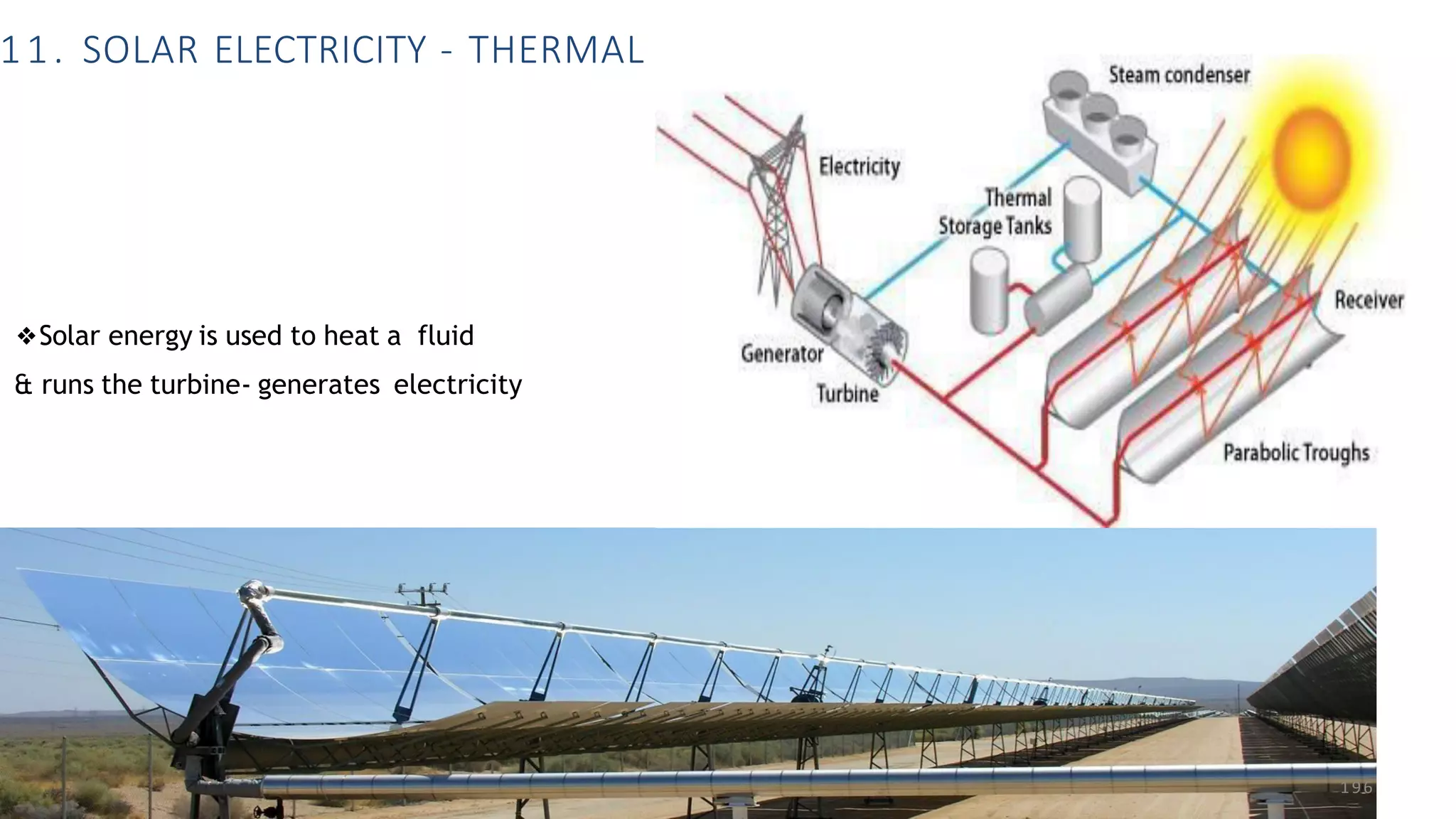 11. SOLAR ELECTRICITY - THERMAL

❖Solar energy is used to heat a fluid & runs the turbine- generates electricity

Steam condenser

Electricity

Thermal Storage Tanks

Receiver

Generator

Turbine

Parabolic Troughs

196